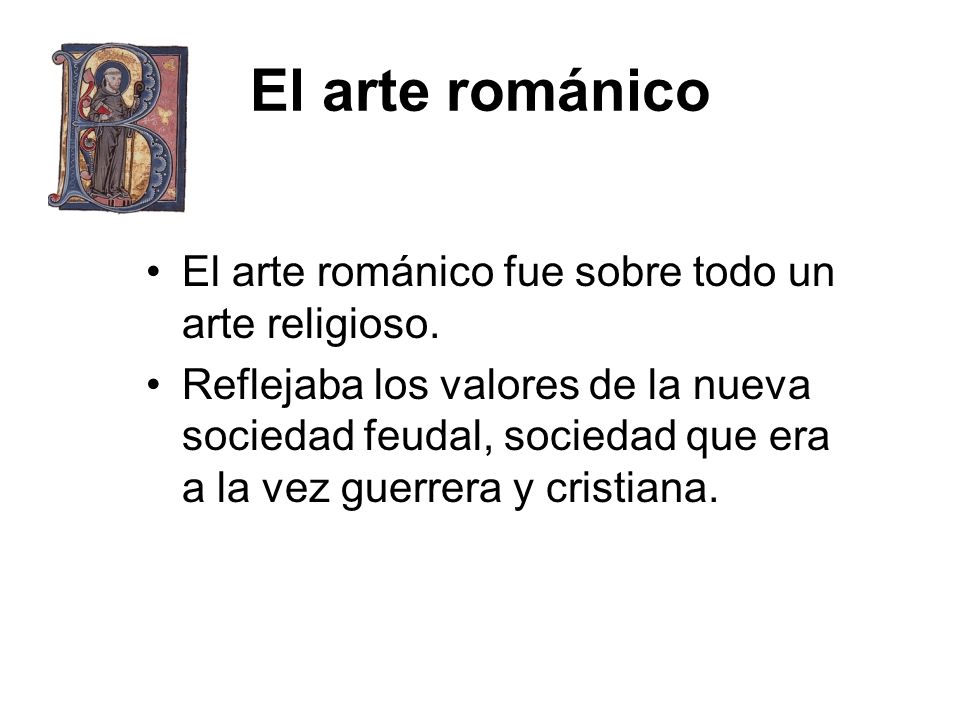 El arte románico

• El arte románico fue sobre todo un arte religioso.
• Reflejaba los valores de la nueva sociedad feudal, sociedad que era a la vez guerrera y cristiana.